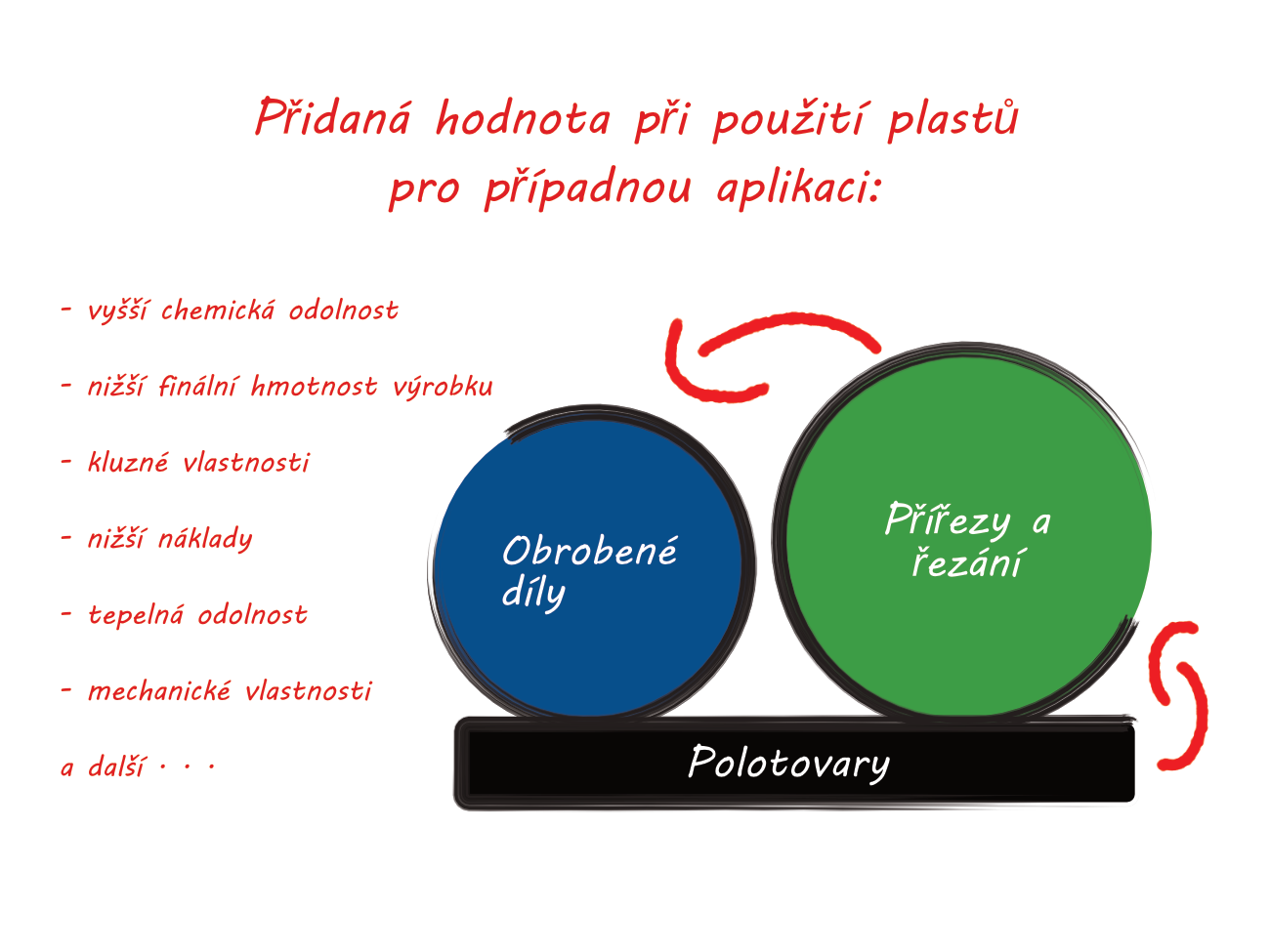 Přidaná hodnota při použití plastů pro případnou aplikaci:

- vyšší chemická odolnost

- nižší finální hmotnost výrobku

- kluzné vlastnosti

- nižší náklady

- tepelná odolnost

- mechanické vlastnosti

a další . . .

Obrobené díly

Přířezy a řezání

Polotovary